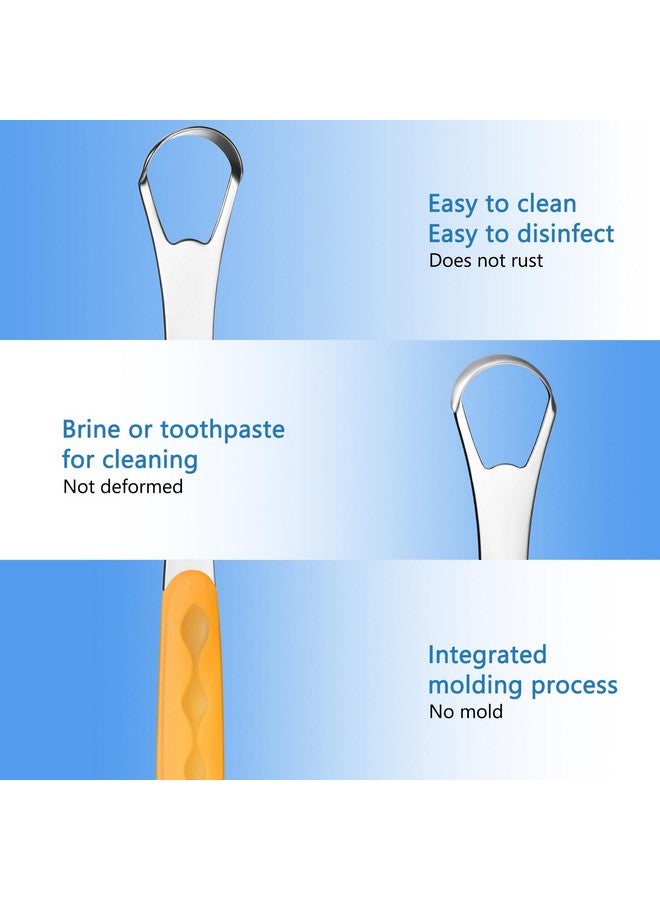 Easy to clean
Easy to disinfect
Does not rust

Brine or toothpaste for cleaning
Not deformed

Integrated molding process
No mold